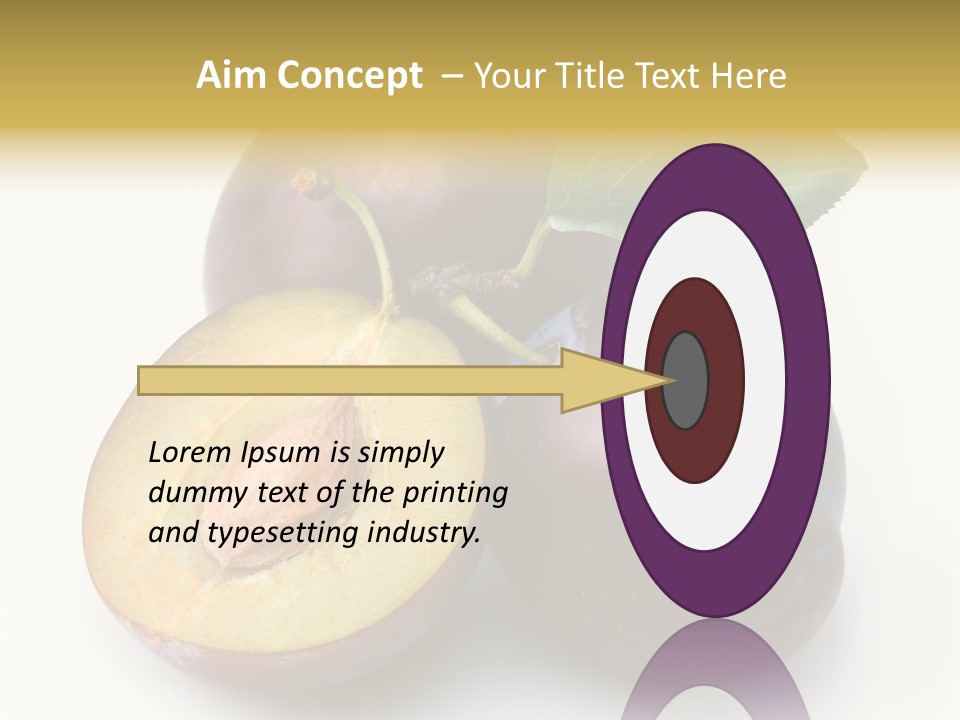 Aim Concept – Your Title Text Here

Lorem Ipsum is simply dummy text of the printing and typesetting industry.